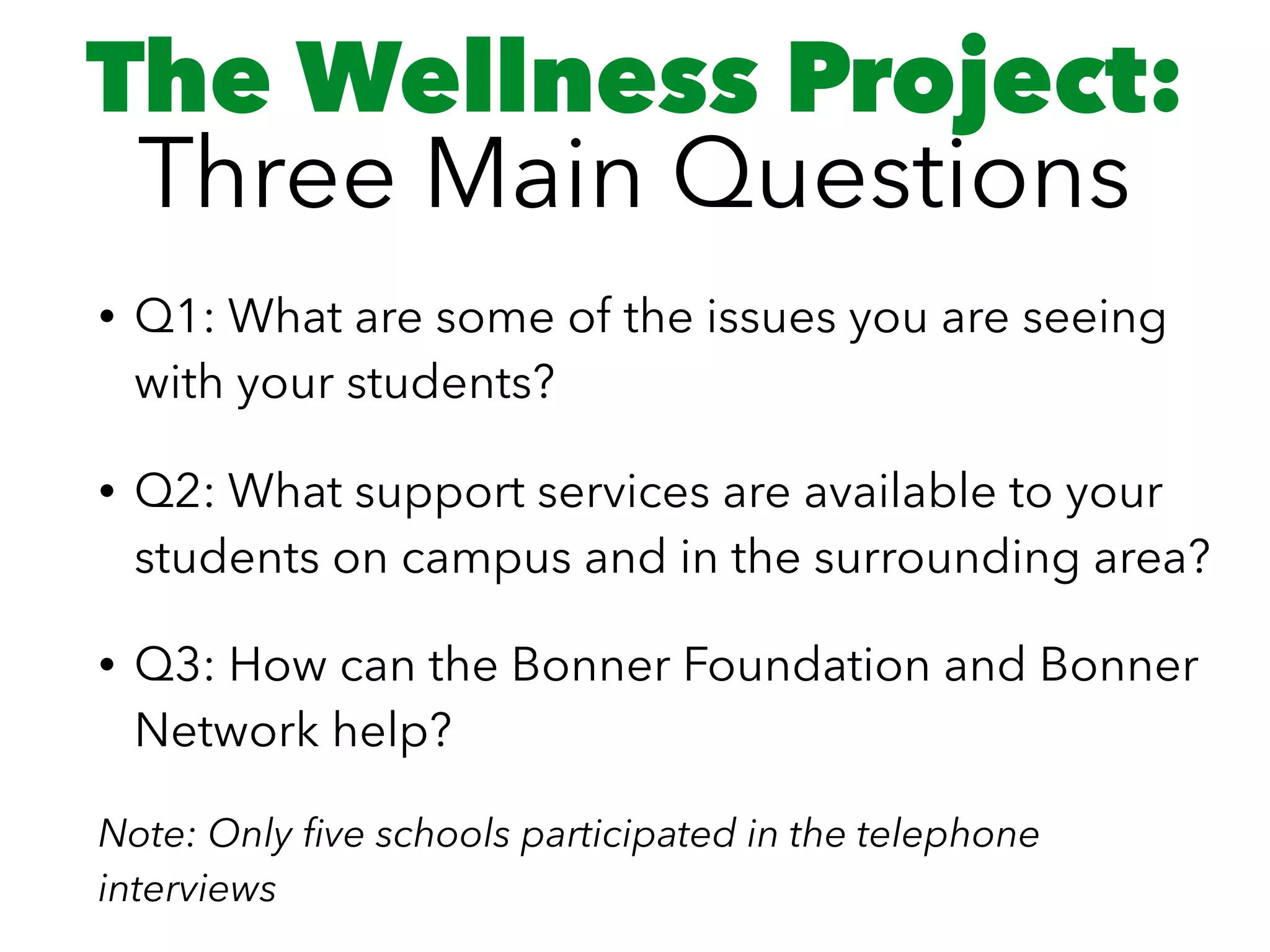 The Wellness Project:
Three Main Questions

• Q1: What are some of the issues you are seeing with your students?

• Q2: What support services are available to your students on campus and in the surrounding area?

• Q3: How can the Bonner Foundation and Bonner Network help?

Note: Only five schools participated in the telephone interviews